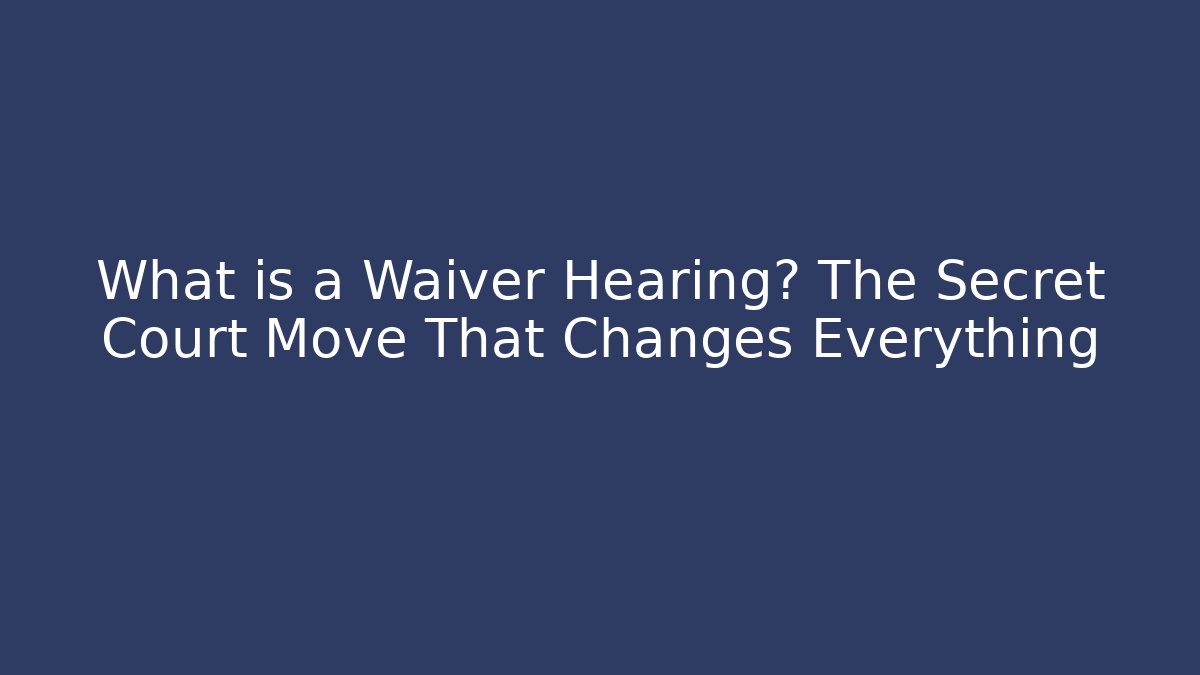 What is a Waiver Hearing? The Secret Court Move That Changes Everything